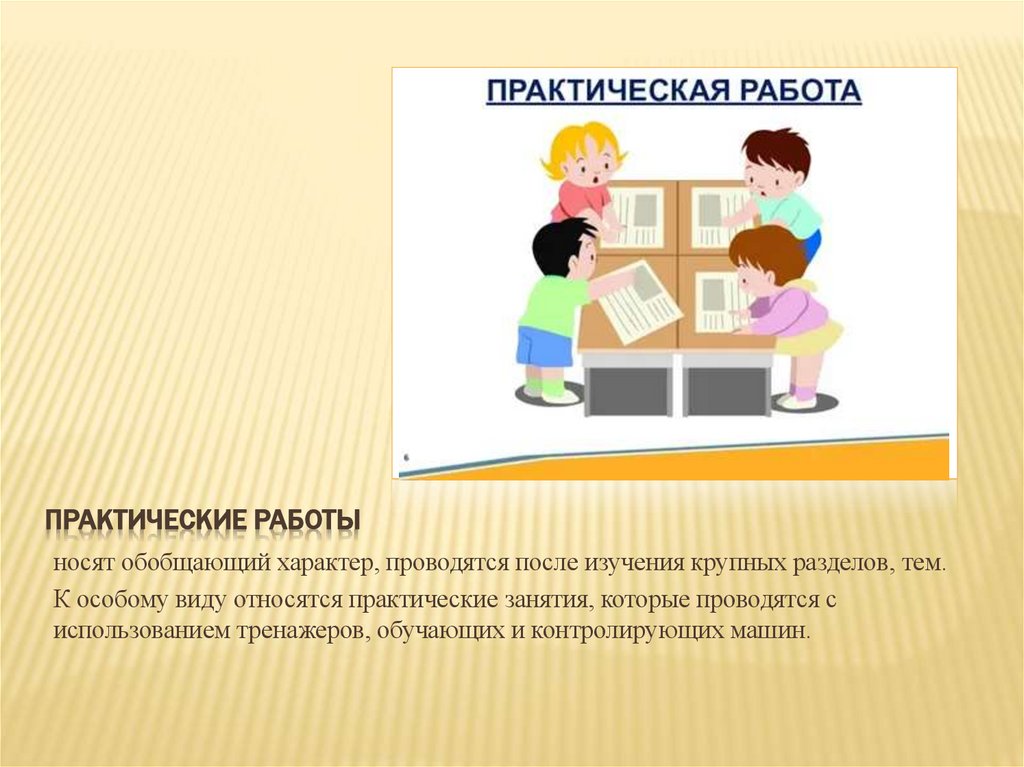 ПРАКТИЧЕСКАЯ РАБОТА

ПРАКТИЧЕСКИЕ РАБОТЫ

носят обобщающий характер, проводятся после изучения крупных разделов, тем.

К особому виду относятся практические занятия, которые проводятся с использованием тренажеров, обучающих и контролирующих машин.